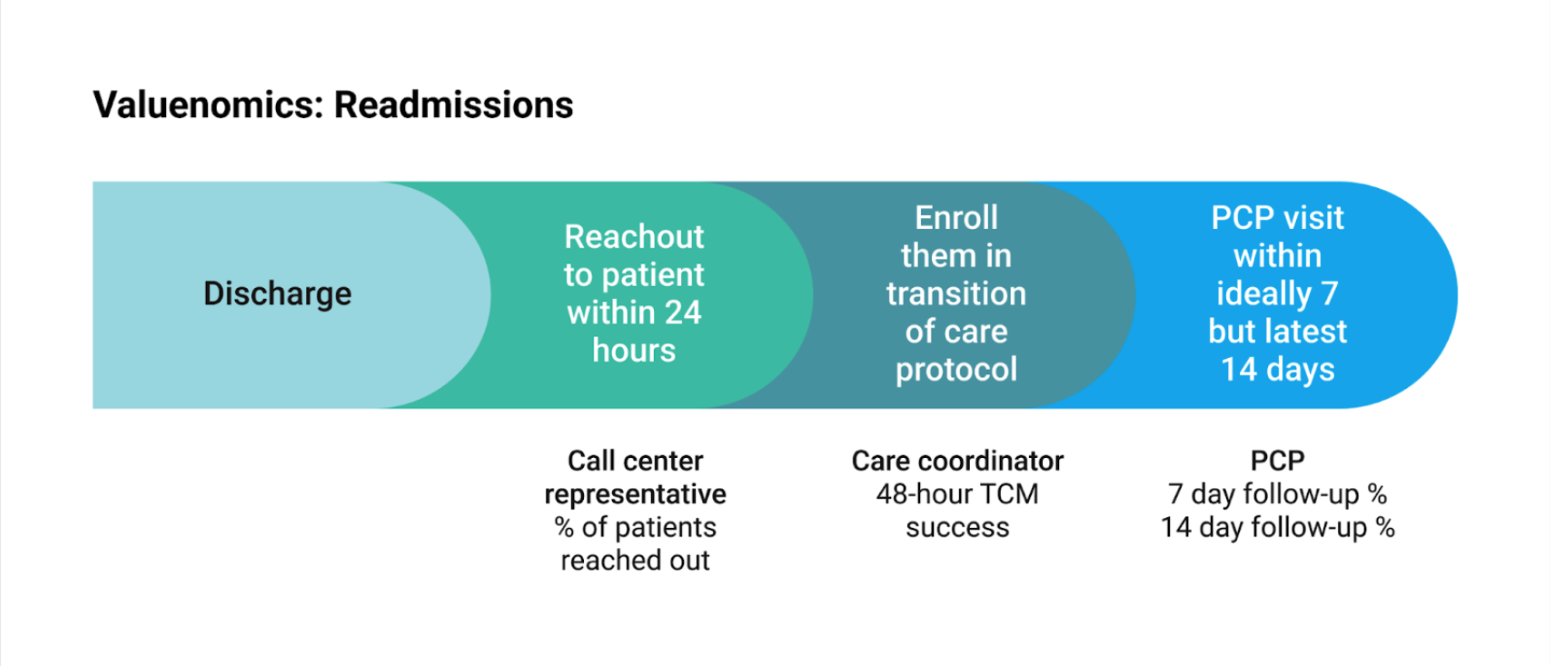 Valuenomics: Readmissions

Discharge

Reachout to patient within 24 hours

Enroll them in transition of care protocol

PCP visit within ideally 7 but latest 14 days

Call center representative
% of patients reached out

Care coordinator
48-hour TCM success

PCP
7 day follow-up %
14 day follow-up %